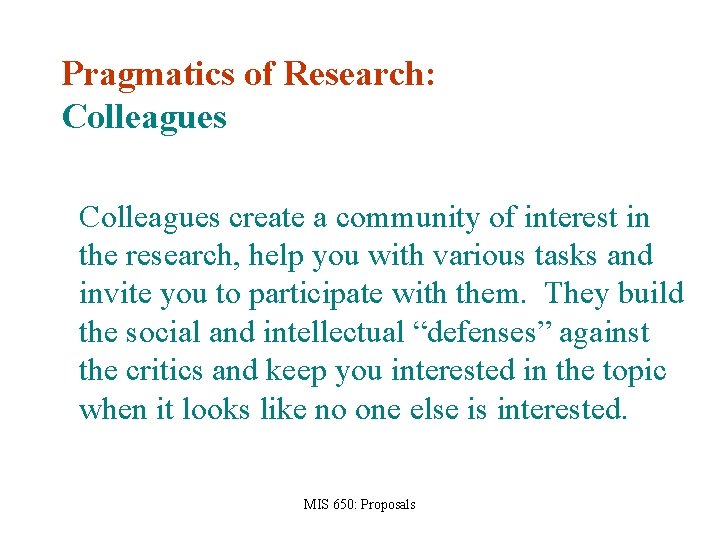 Pragmatics of Research:
Colleagues

Colleagues create a community of interest in the research, help you with various tasks and invite you to participate with them. They build the social and intellectual “defenses” against the critics and keep you interested in the topic when it looks like no one else is interested.

MIS 650: Proposals